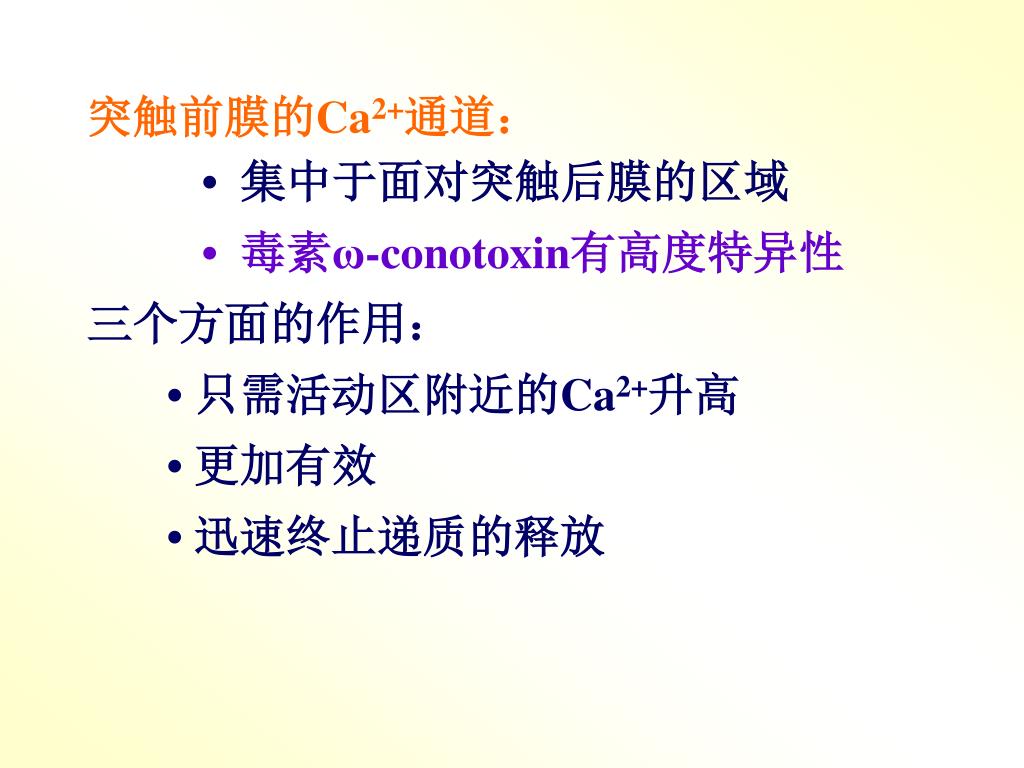 突触前膜的$Ca^{2+}$通道：

• 集中于面对突触后膜的区域

• 毒素ω-conotoxin有高度特异性

三个方面的作用：

• 只需活动区附近的$Ca^{2+}$升高

• 更加有效

• 迅速终止递质的释放